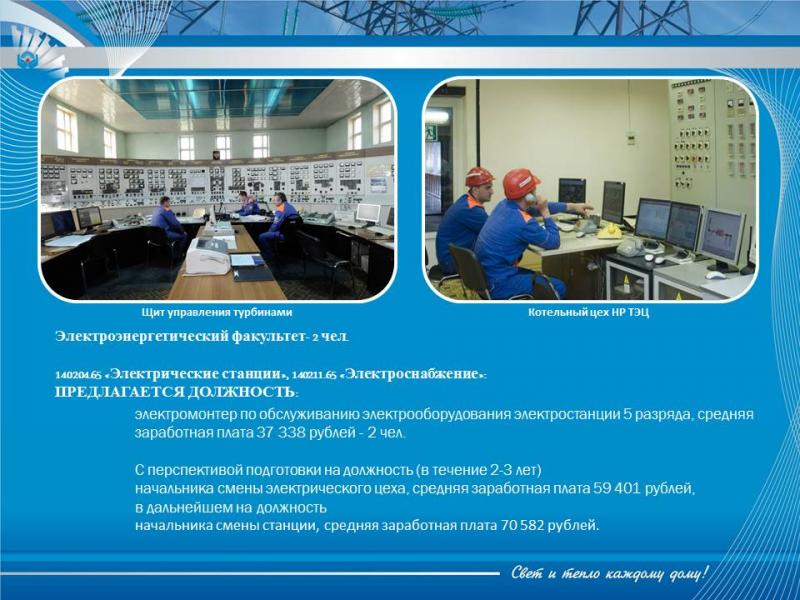 Щит управления турбинами

Котельный цех НР ТЭЦ

Электроэнергетический факультет- 2 чел.

140204.65 «Электрические станции», 140211.65 «Электроснабжение»:
ПРЕДЛАГАЕТСЯ ДОЛЖНОСТЬ:

электромонтер по обслуживанию электрооборудования электростанции 5 разряда, средняя заработная плата 37 338 рублей - 2 чел.

С перспективой подготовки на должность (в течение 2-3 лет)
начальника смены электрического цеха, средняя заработная плата 59 401 рублей,
в дальнейшем на должность
начальника смены станции, средняя заработная плата 70 582 рублей.

Свет и тепло каждому дому!